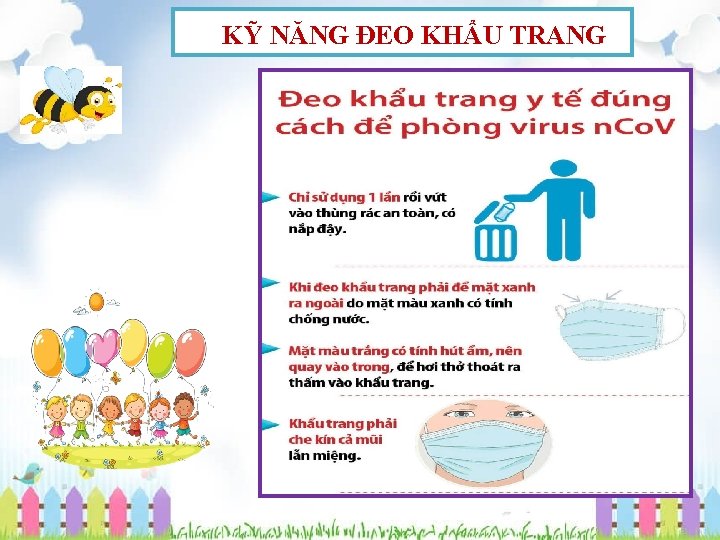 KỸ NĂNG ĐEO KHẨU TRANG

Đeo khẩu trang y tế đúng cách để phòng virus nCoV

Chỉ sử dụng 1 lần rồi vứt vào thùng rác an toàn, có nắp đậy.

Khi đeo khẩu trang phải để mặt xanh ra ngoài do mặt màu xanh có tính chống nước.

Mặt màu trắng có tính hút ẩm, nên quay vào trong, để hơi thở thoát ra thấm vào khẩu trang.

Khẩu trang phải che kín cả mũi lẫn miệng.